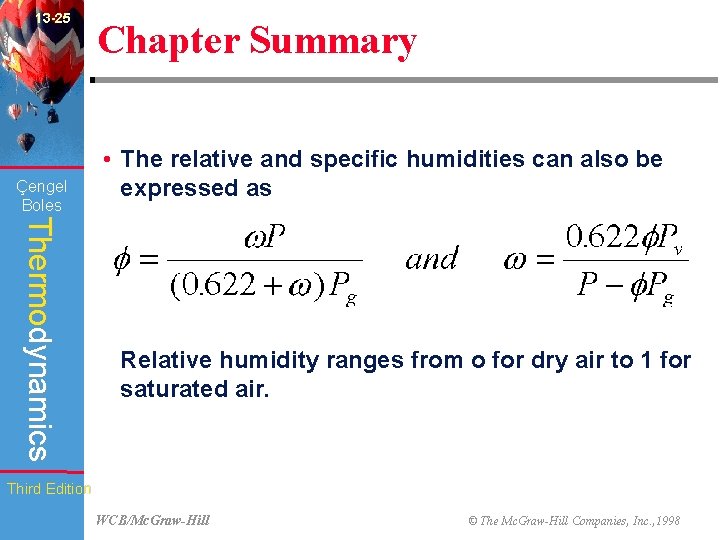 13-25

Chapter Summary

Çengel
Boles

Thermodynamics

Third Edition

• The relative and specific humidities can also be expressed as

$\phi = \frac{\omega P}{(0.622+\omega)P_g}$ and $\omega = \frac{0.622\phi P_v}{P-\phi P_g}$

Relative humidity ranges from o for dry air to 1 for saturated air.

WCB/McGraw-Hill © The McGraw-Hill Companies, Inc.,1998